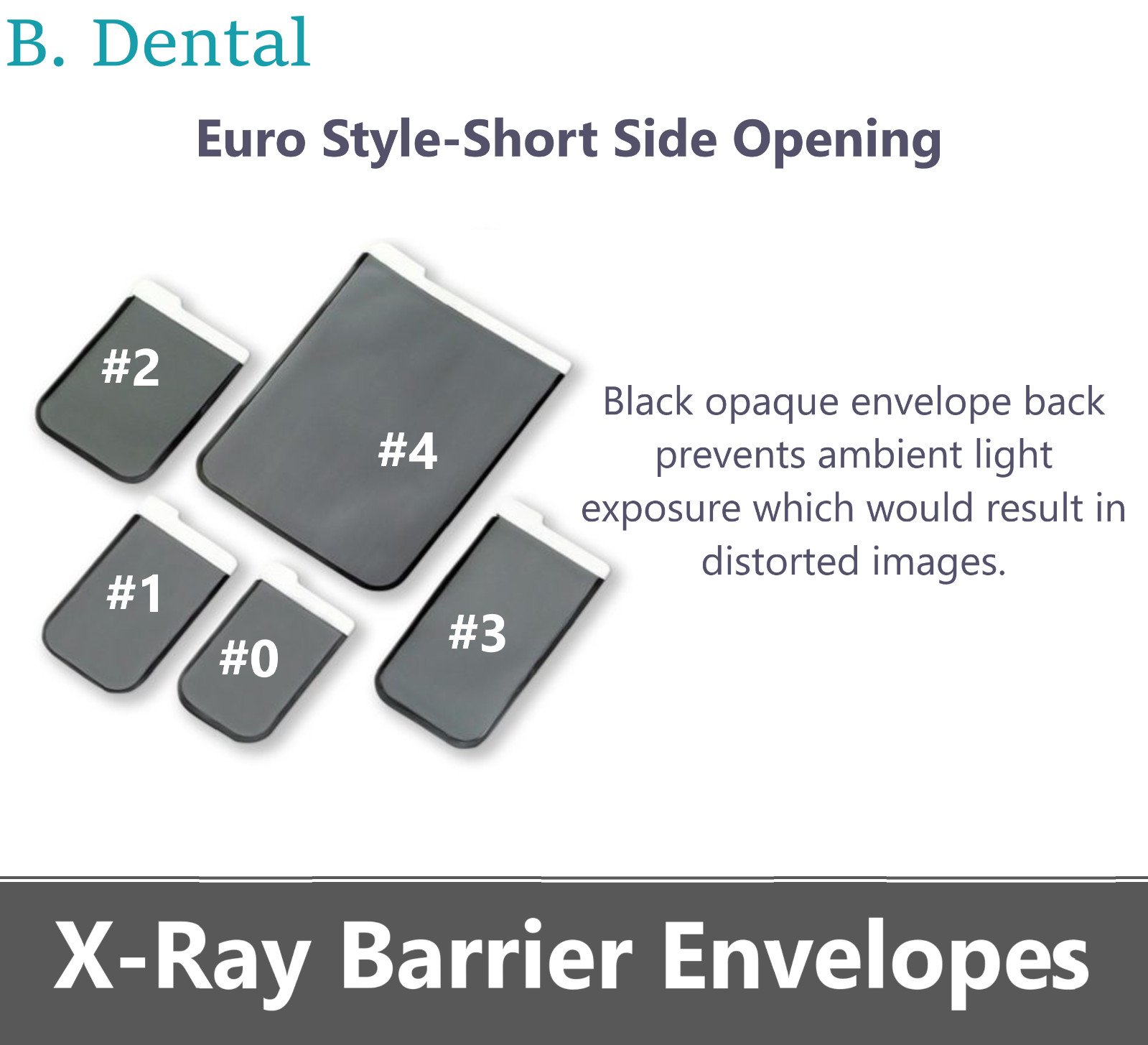 B. Dental

Euro Style-Short Side Opening

#2

#4

#1

#0

#3

Black opaque envelope back prevents ambient light exposure which would result in distorted images.

X-Ray Barrier Envelopes